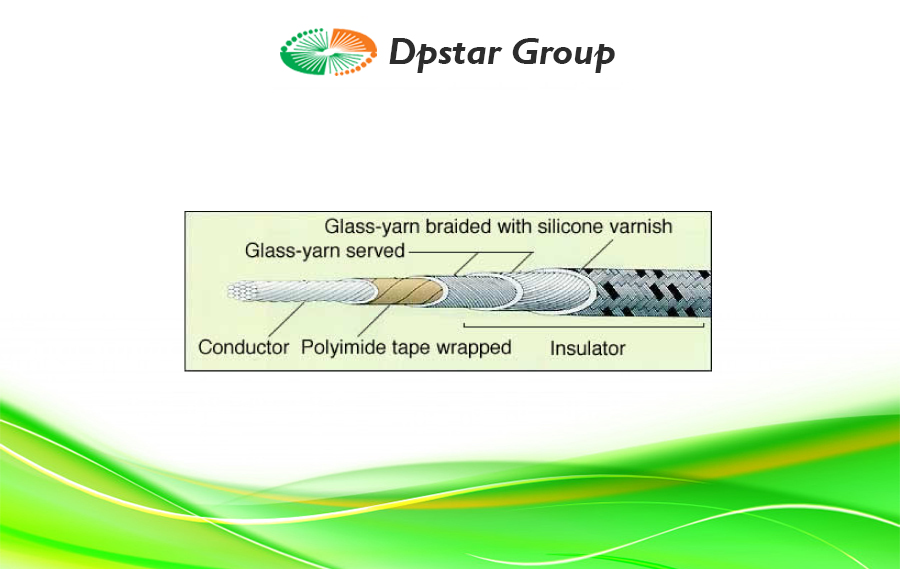 Dpstar Group

Glass-yarn braided with silicone varnish
Glass-yarn served
Conductor
Polyimide tape wrapped
Insulator